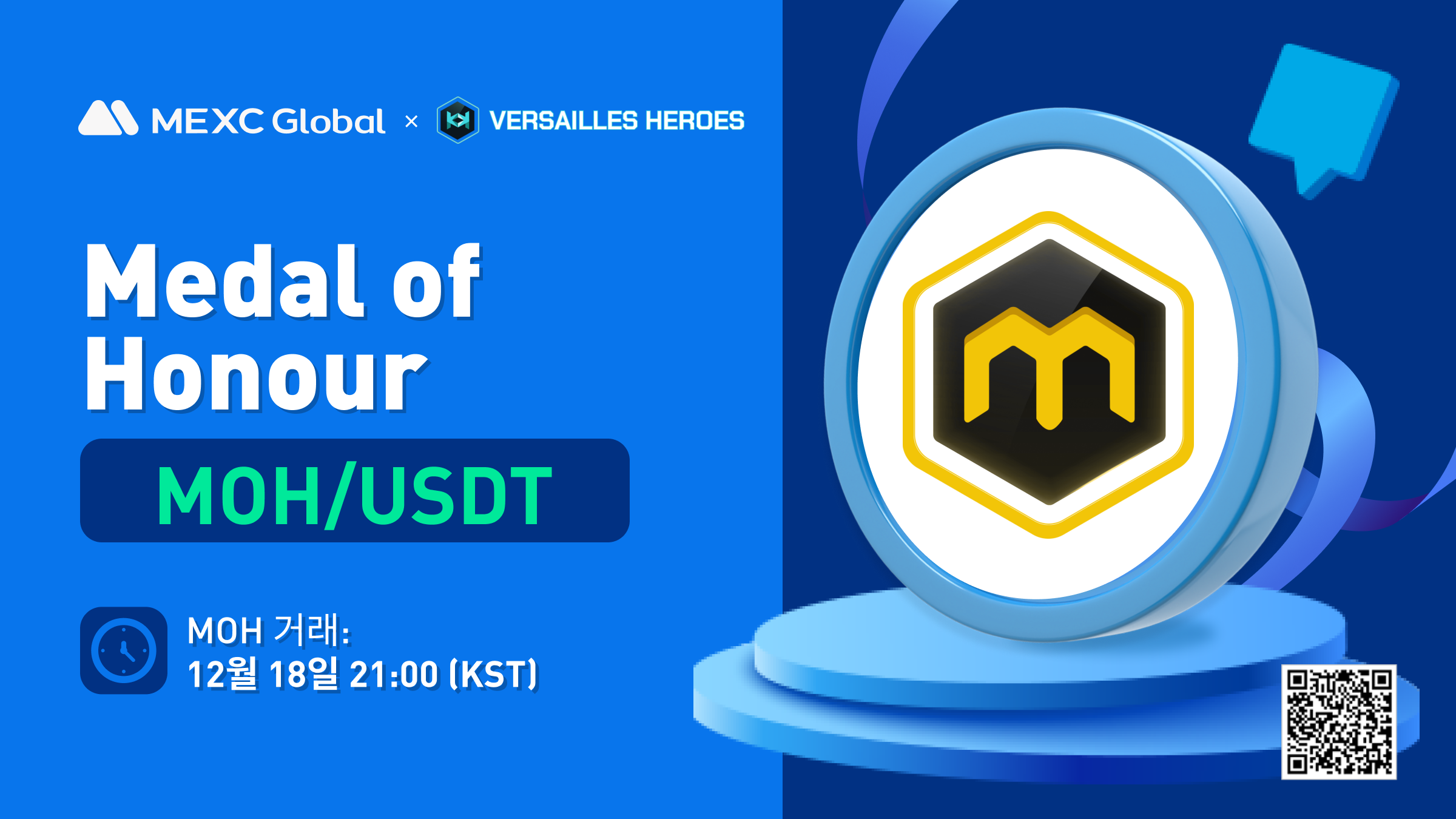 MEXC Global × VERSAILLES HEROES

Medal of Honour

MOH/USDT

MOH 거래:
12월 18일 21:00 (KST)